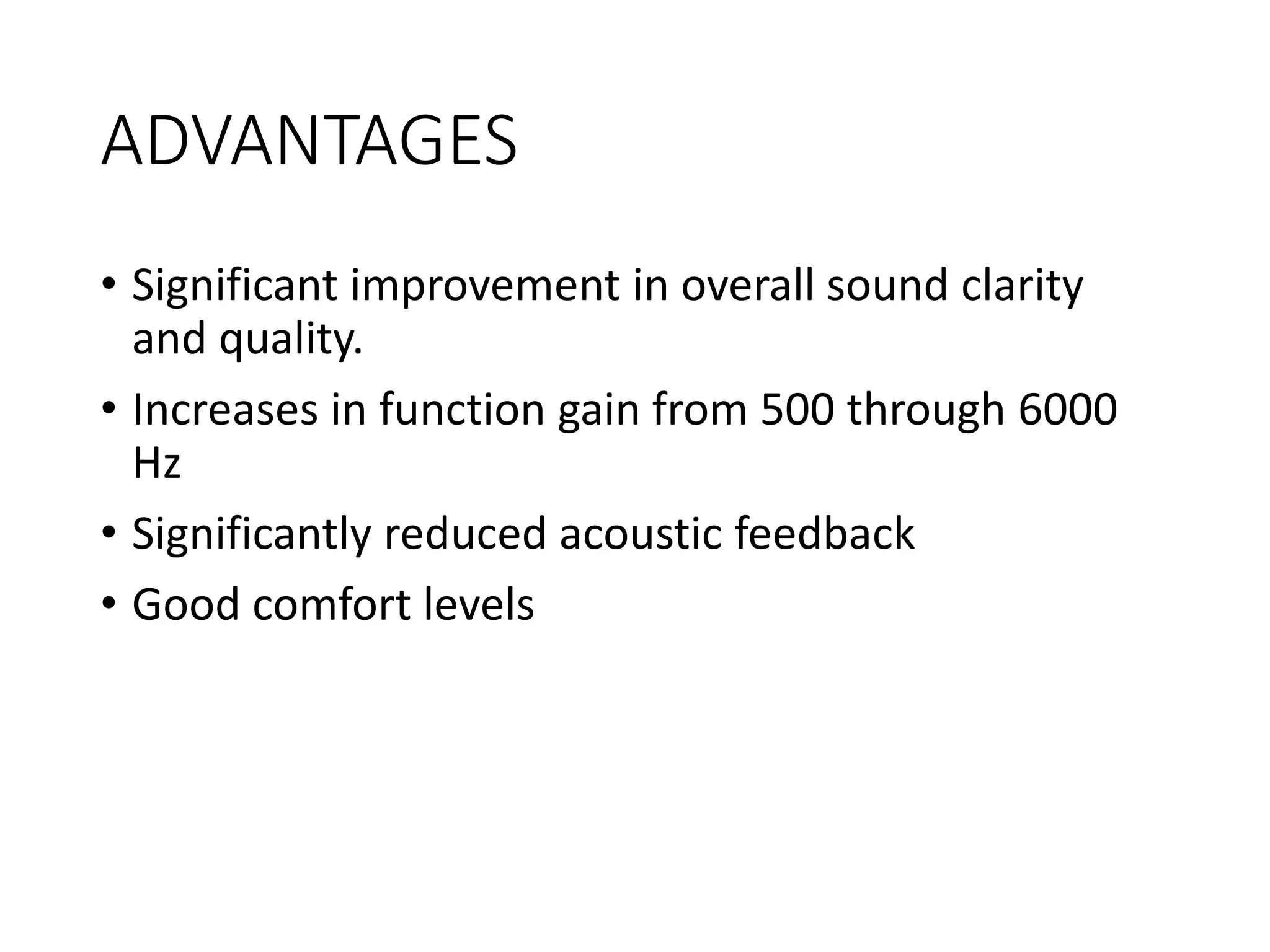 ADVANTAGES

• Significant improvement in overall sound clarity and quality.

• Increases in function gain from 500 through 6000 Hz

• Significantly reduced acoustic feedback

• Good comfort levels